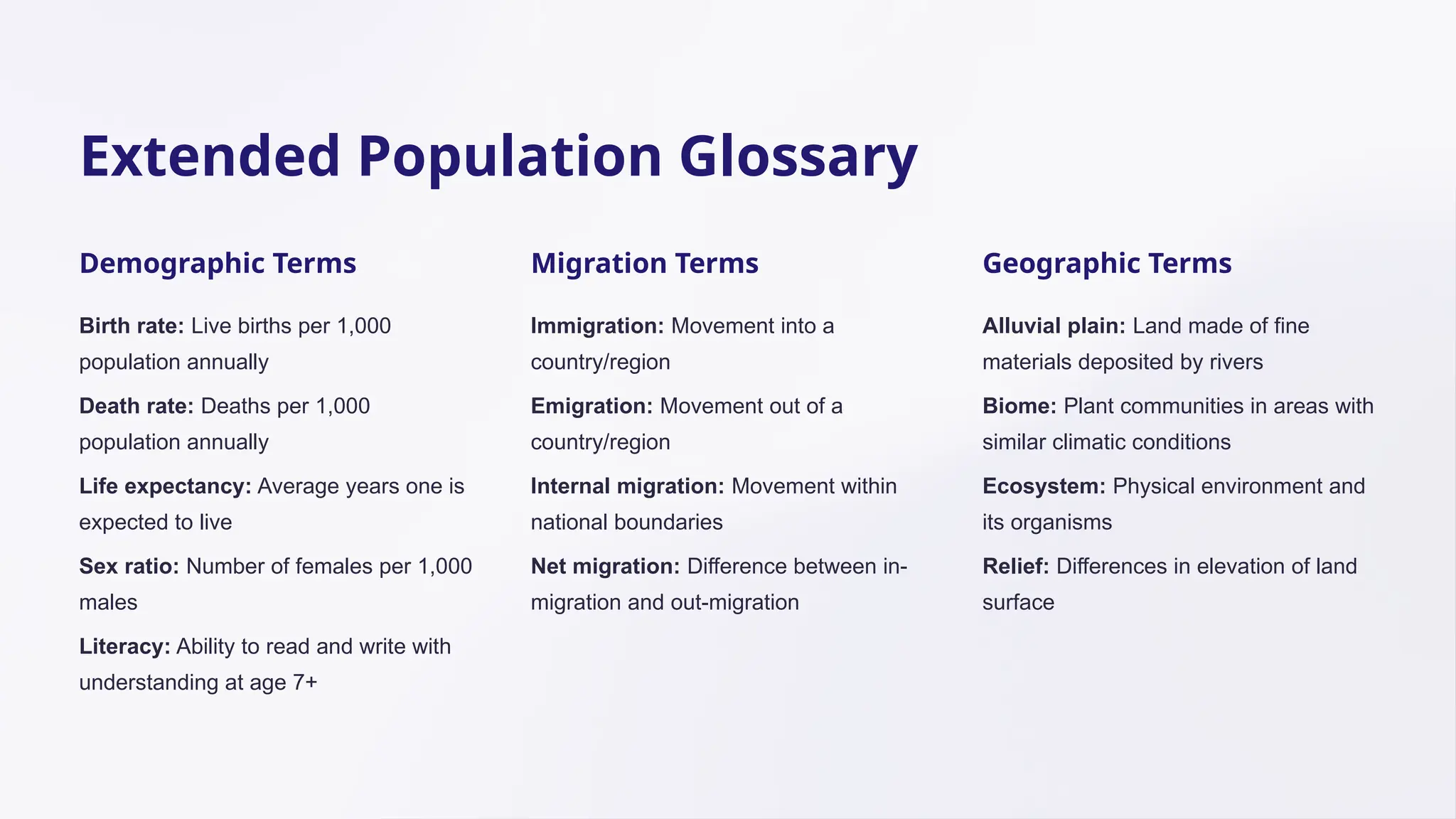 Extended Population Glossary

Demographic Terms

Birth rate: Live births per 1,000 population annually

Death rate: Deaths per 1,000 population annually

Life expectancy: Average years one is expected to live

Sex ratio: Number of females per 1,000 males

Literacy: Ability to read and write with understanding at age 7+

Migration Terms

Immigration: Movement into a country/region

Emigration: Movement out of a country/region

Internal migration: Movement within national boundaries

Net migration: Difference between in-migration and out-migration

Geographic Terms

Alluvial plain: Land made of fine materials deposited by rivers

Biome: Plant communities in areas with similar climatic conditions

Ecosystem: Physical environment and its organisms

Relief: Differences in elevation of land surface